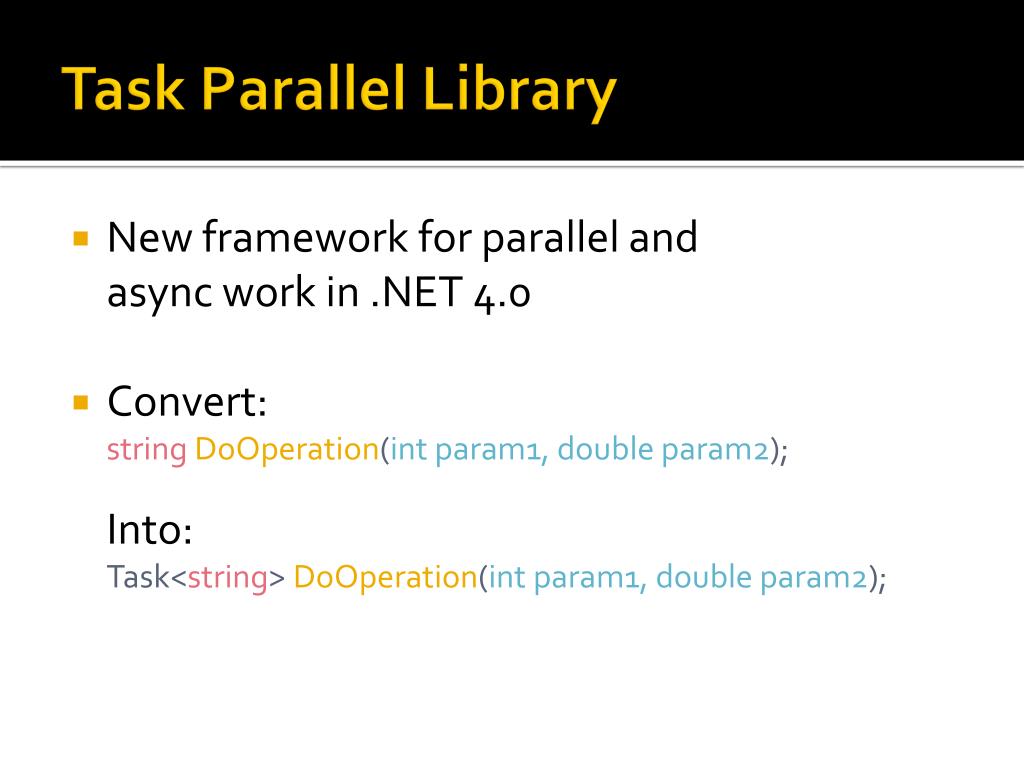 Task Parallel Library

New framework for parallel and async work in .NET 4.0

Convert:
string DoOperation(int param1, double param2);

Into:
Task<string> DoOperation(int param1, double param2);